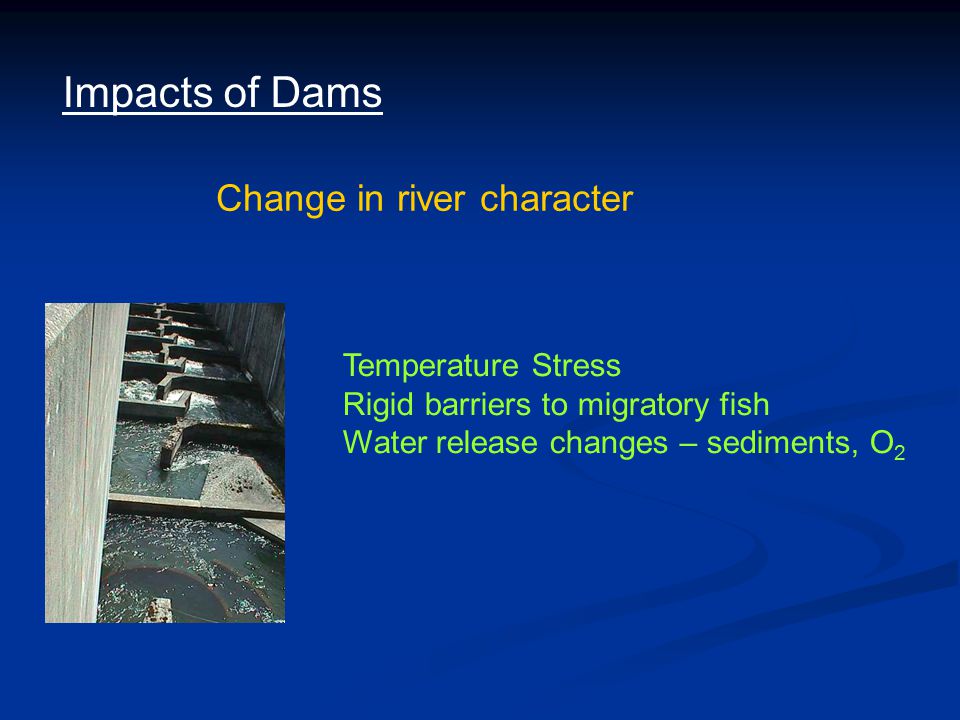 Impacts of Dams

Change in river character

Temperature Stress
Rigid barriers to migratory fish
Water release changes – sediments, $O_2$